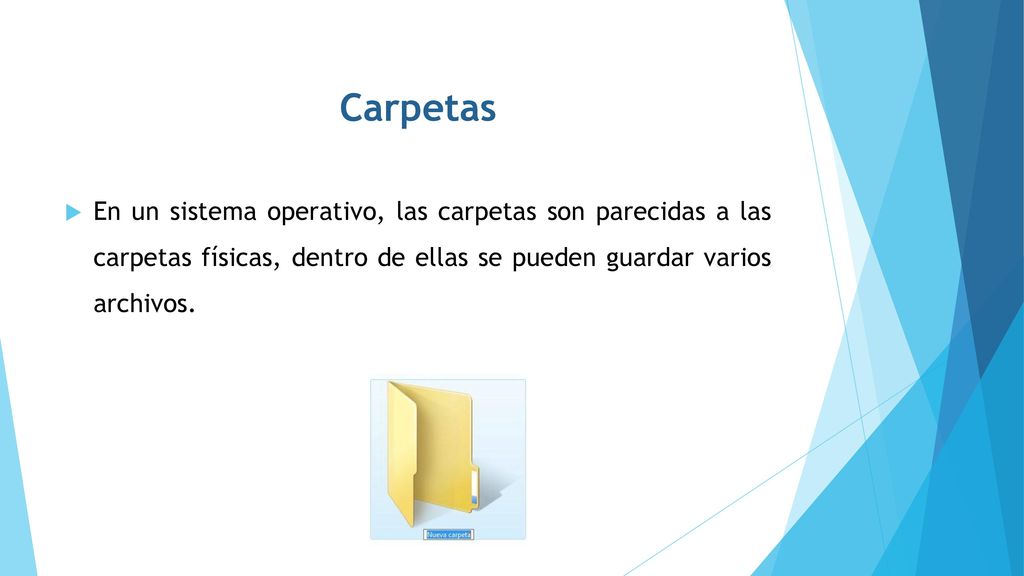 Carpetas

En un sistema operativo, las carpetas son parecidas a las carpetas físicas, dentro de ellas se pueden guardar varios archivos.

Nueva carpeta